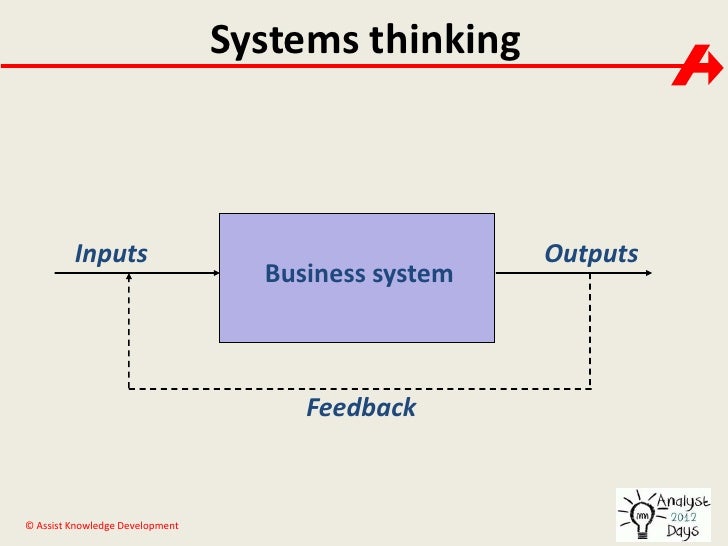 Systems thinking

Inputs

Business system

Outputs

Feedback

© Assist Knowledge Development

Analyst 2012 Days